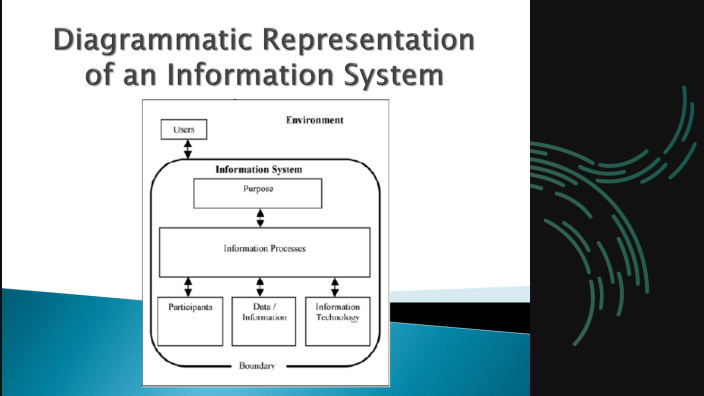 Diagrammatic Representation of an Information System

Users

Environment

Information System

Purpose

Information Processes

Participants

Data / Information

Information Technology

Boundary